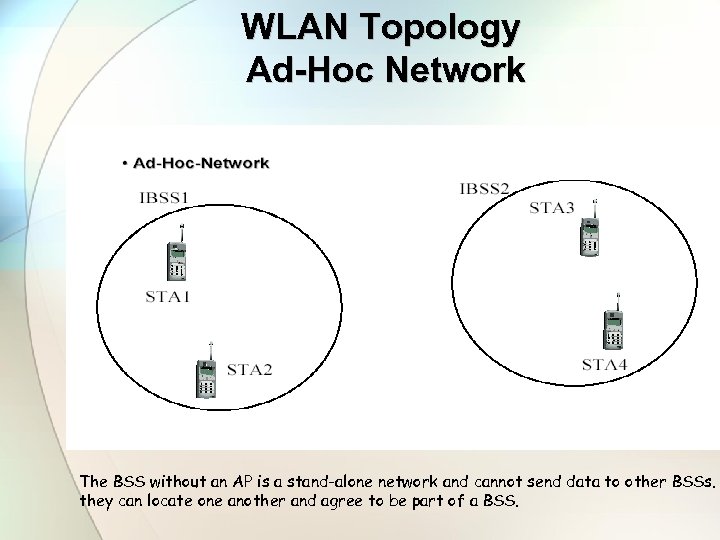 WLAN Topology
Ad-Hoc Network

• Ad-Hoc-Network

IBSS1

STA1

STA2

IBSS2

STA3

STA4

The BSS without an AP is a stand-alone network and cannot send data to other BSSs. they can locate one another and agree to be part of a BSS.